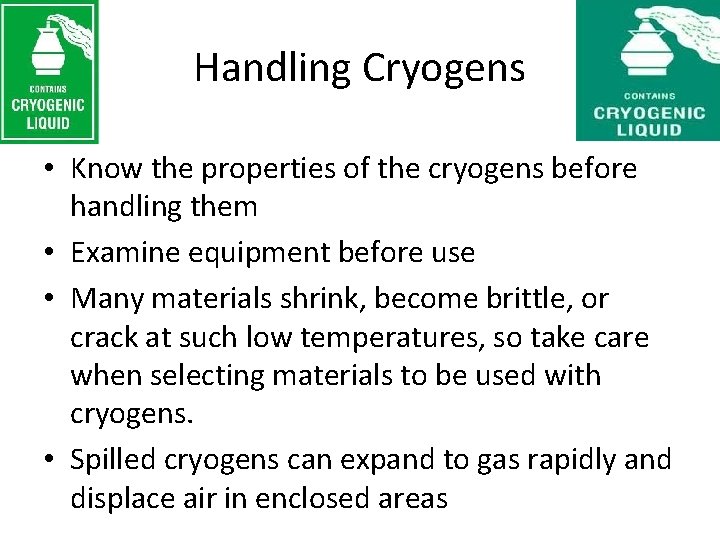 CONTAINS
CRYOGENIC
LIQUID

Handling Cryogens

CONTAINS
CRYOGENIC
LIQUID

• Know the properties of the cryogens before handling them
• Examine equipment before use
• Many materials shrink, become brittle, or crack at such low temperatures, so take care when selecting materials to be used with cryogens.
• Spilled cryogens can expand to gas rapidly and displace air in enclosed areas